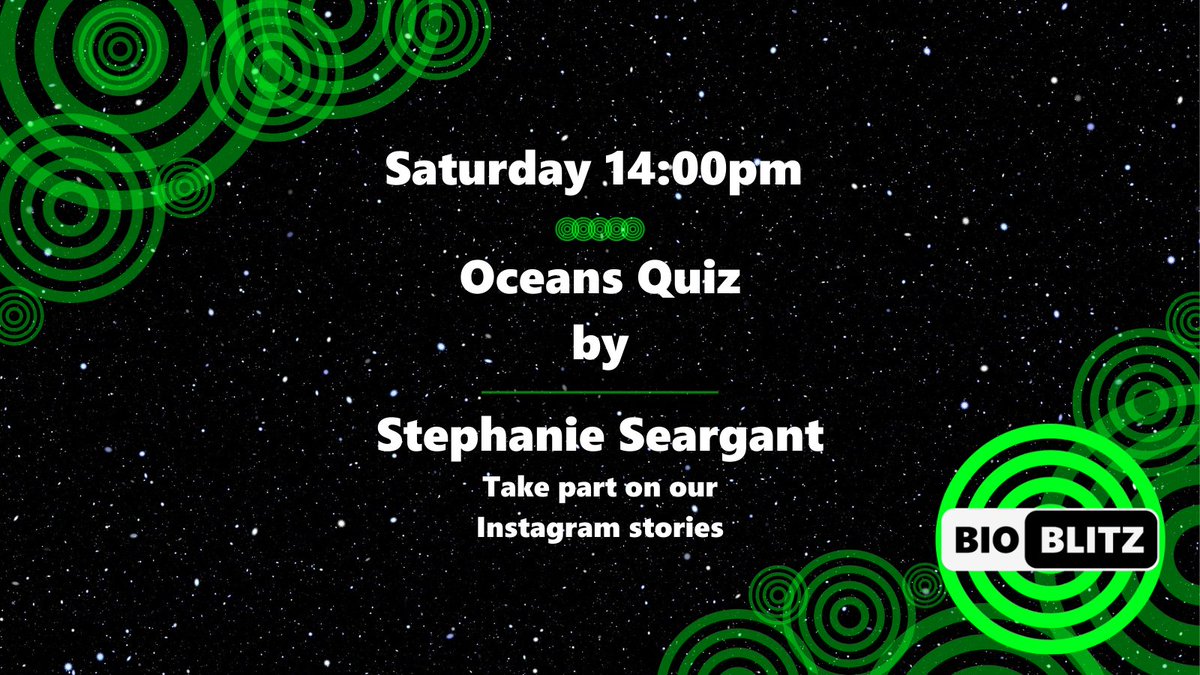 Saturday 14:00pm

Oceans Quiz
by

Stephanie Seargant
Take part on our Instagram stories

BIO BLITZ